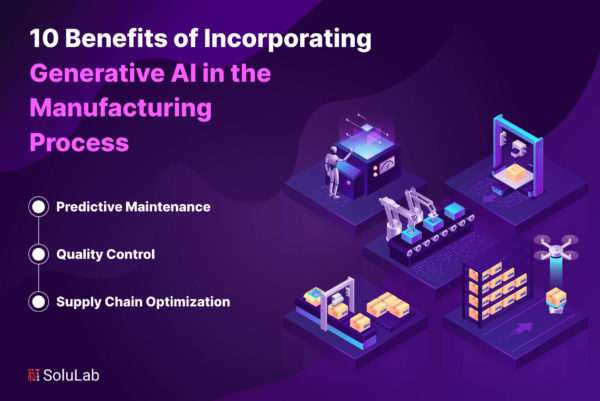 10 Benefits of Incorporating Generative AI in the Manufacturing Process

Predictive Maintenance

Quality Control

Supply Chain Optimization

SoluLab